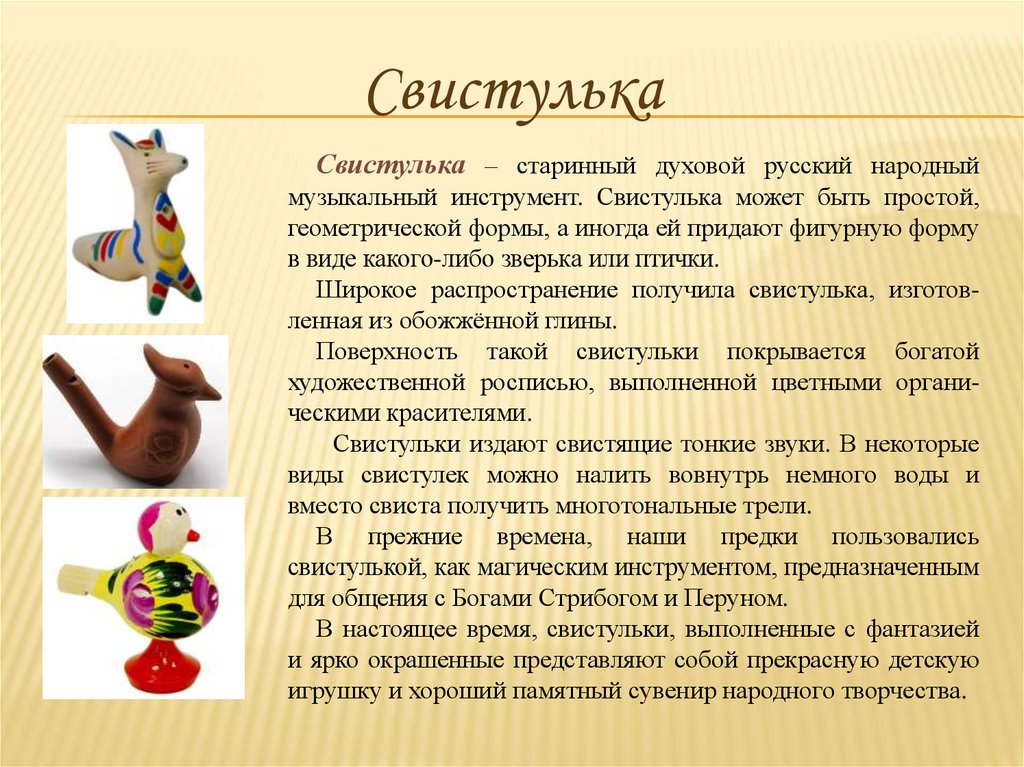 Свистулька

Свистулька – старинный духовой русский народный музыкальный инструмент. Свистулька может быть простой, геометрической формы, а иногда ей придают фигурную форму в виде какого-либо зверька или птички.

Широкое распространение получила свистулька, изготовленная из обожжённой глины.

Поверхность такой свистульки покрывается богатой художественной росписью, выполненной цветными органическими красителями.

Свистульки издают свистящие тонкие звуки. В некоторые виды свистулек можно налить вовнутрь немного воды и вместо свиста получить многотональные трели.

В прежние времена, наши предки пользовались свистулькой, как магическим инструментом, предназначенным для общения с Богами Стрибогом и Перуном.

В настоящее время, свистульки, выполненные с фантазией и ярко окрашенные представляют собой прекрасную детскую игрушку и хороший памятный сувенир народного творчества.